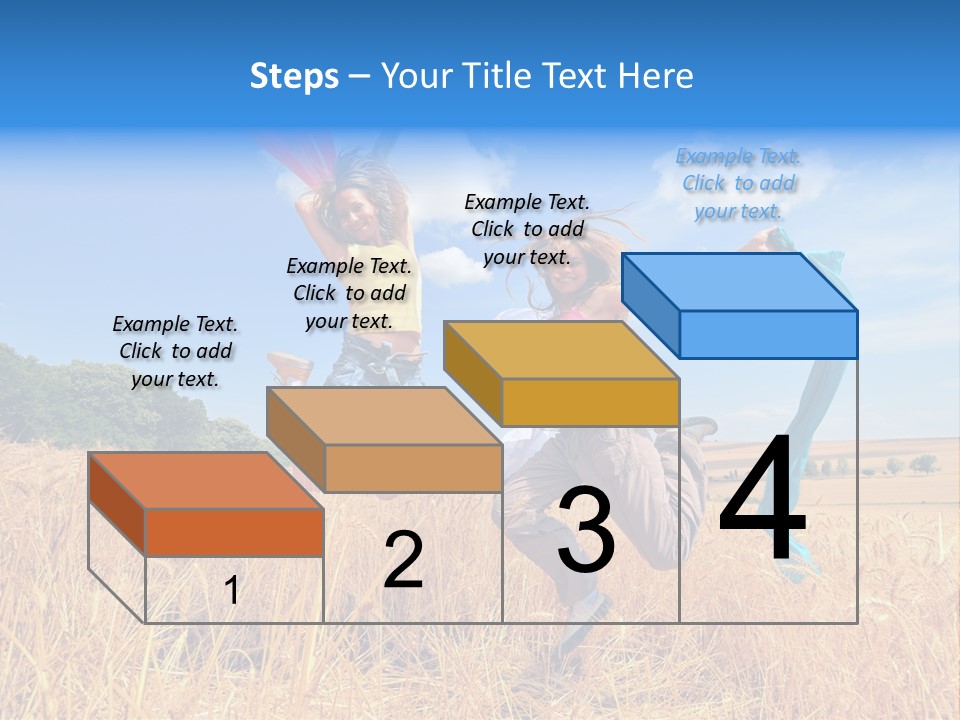 Steps – Your Title Text Here

Example Text. Click to add your text.

Example Text. Click to add your text.

Example Text. Click to add your text.

Example Text. Click to add your text.

1

2

3

4